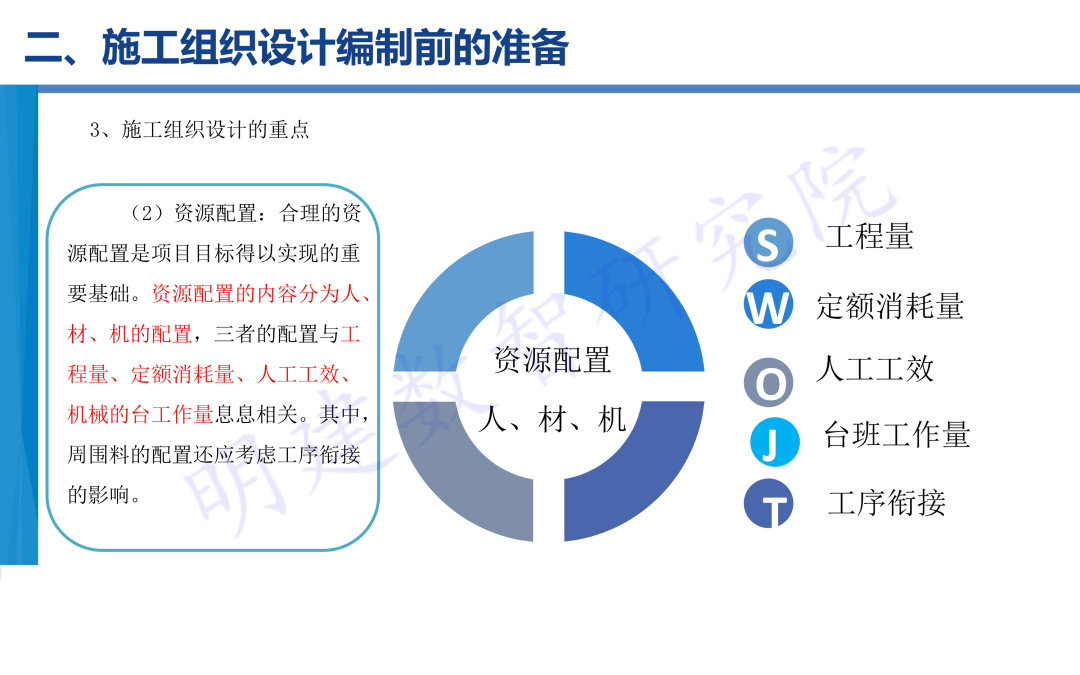 二、施工组织设计编制前的准备

3、施工组织设计的重点

（2）资源配置：合理的资源配置是项目目标得以实现的重要基础。资源配置的内容分为人、材、机的配置，三者的配置与工程量、定额消耗量、人工工效、机械的台工作量息息相关。其中，周围料的配置还应考虑工序衔接的影响。

资源配置
人、材、机

S 工程量
W 定额消耗量
O 人工工效
J 台班工作量
T 工序衔接

明建数智研究院